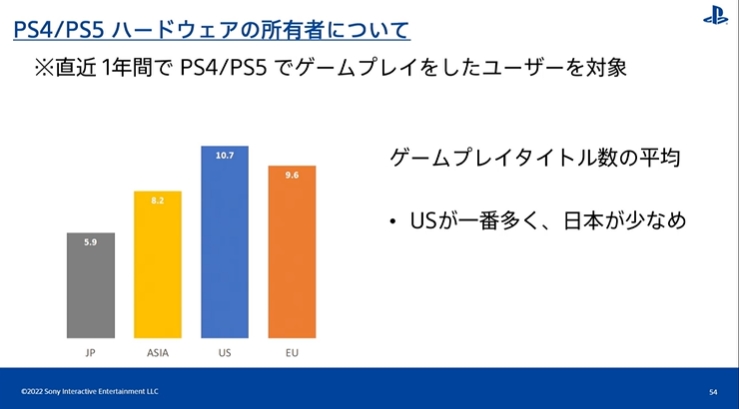 PS4/PS5 ハードウェアの所有者について

※直近 1年間で PS4/PS5 でゲームプレイをしたユーザーを対象

5.9
8.2
10.7
9.6

JP
ASIA
US
EU

ゲームプレイタイトル数の平均

• USが一番多く、日本が少なめ

©2022 Sony Interactive Entertainment LLC

54